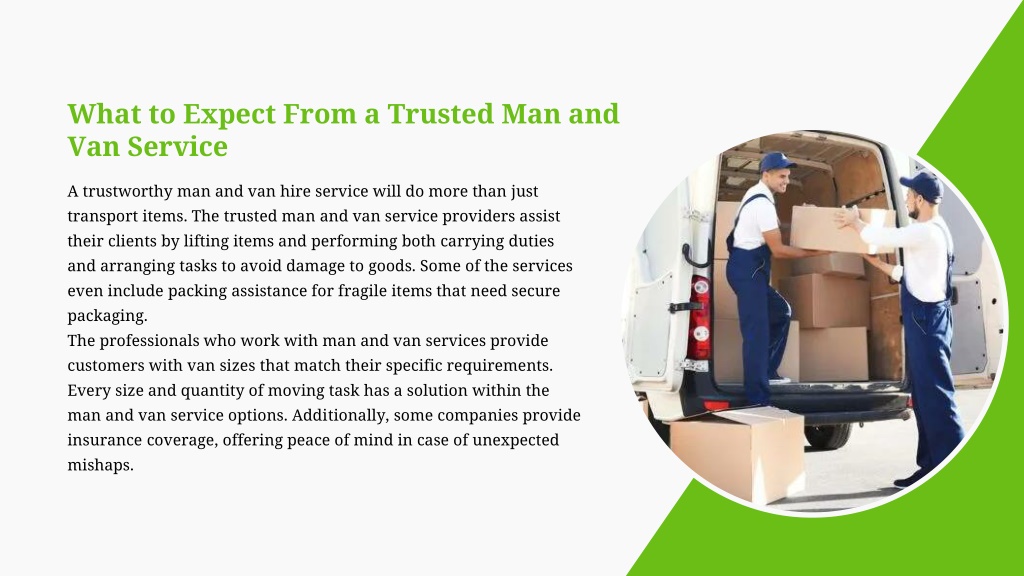 What to Expect From a Trusted Man and Van Service

A trustworthy man and van hire service will do more than just transport items. The trusted man and van service providers assist their clients by lifting items and performing both carrying duties and arranging tasks to avoid damage to goods. Some of the services even include packing assistance for fragile items that need secure packaging.
The professionals who work with man and van services provide customers with van sizes that match their specific requirements. Every size and quantity of moving task has a solution within the man and van service options. Additionally, some companies provide insurance coverage, offering peace of mind in case of unexpected mishaps.